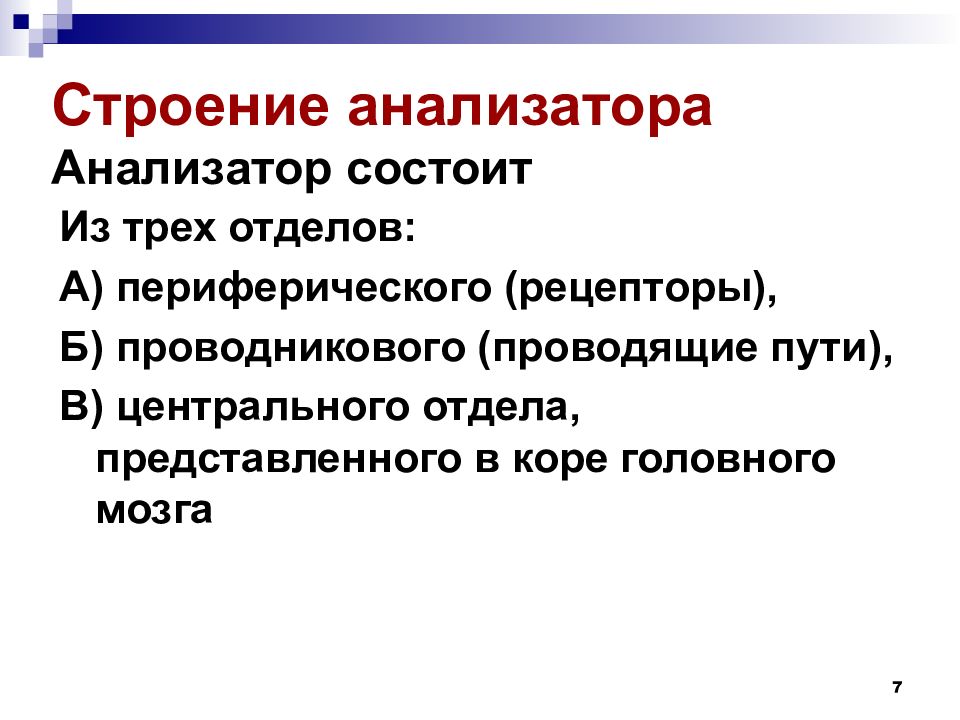 Строение анализатора

Анализатор состоит

Из трех отделов:

А) периферического (рецепторы),

Б) проводникового (проводящие пути),

В) центрального отдела, представленного в коре головного мозга

7